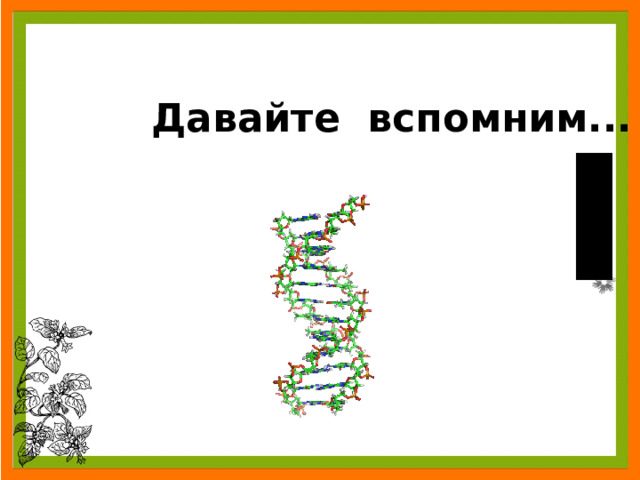 Давайте вспомним…